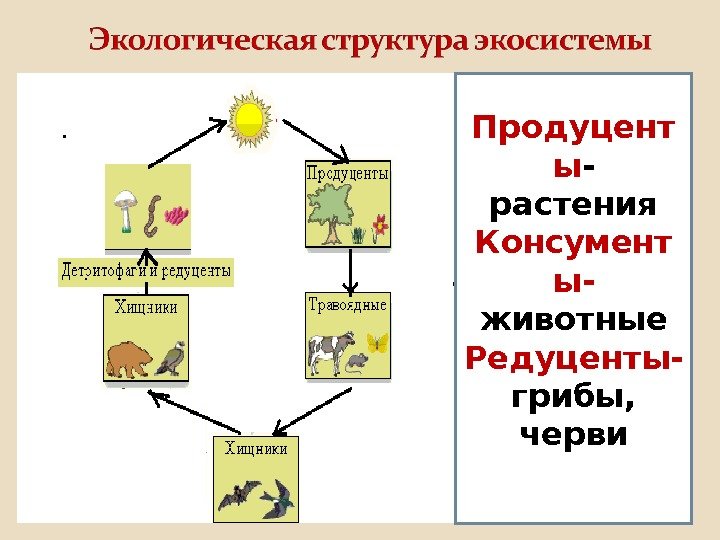 Экологическая структура экосистемы

Продуценты

Травоядные

Хищники

Хищники

Детритофаги и редуценты

Продуценты- растения
Консументы- животные
Редуценты- грибы, черви